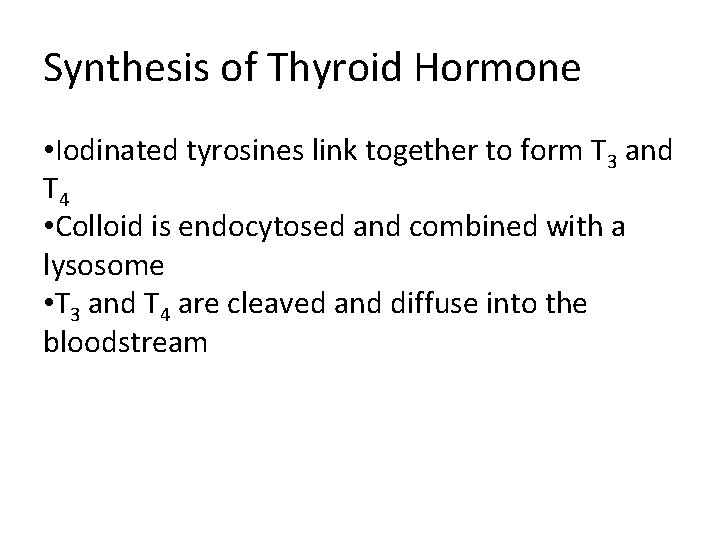 Synthesis of Thyroid Hormone

•Iodinated tyrosines link together to form $T_3$ and $T_4$
•Colloid is endocytosed and combined with a lysosome
•$T_3$ and $T_4$ are cleaved and diffuse into the bloodstream